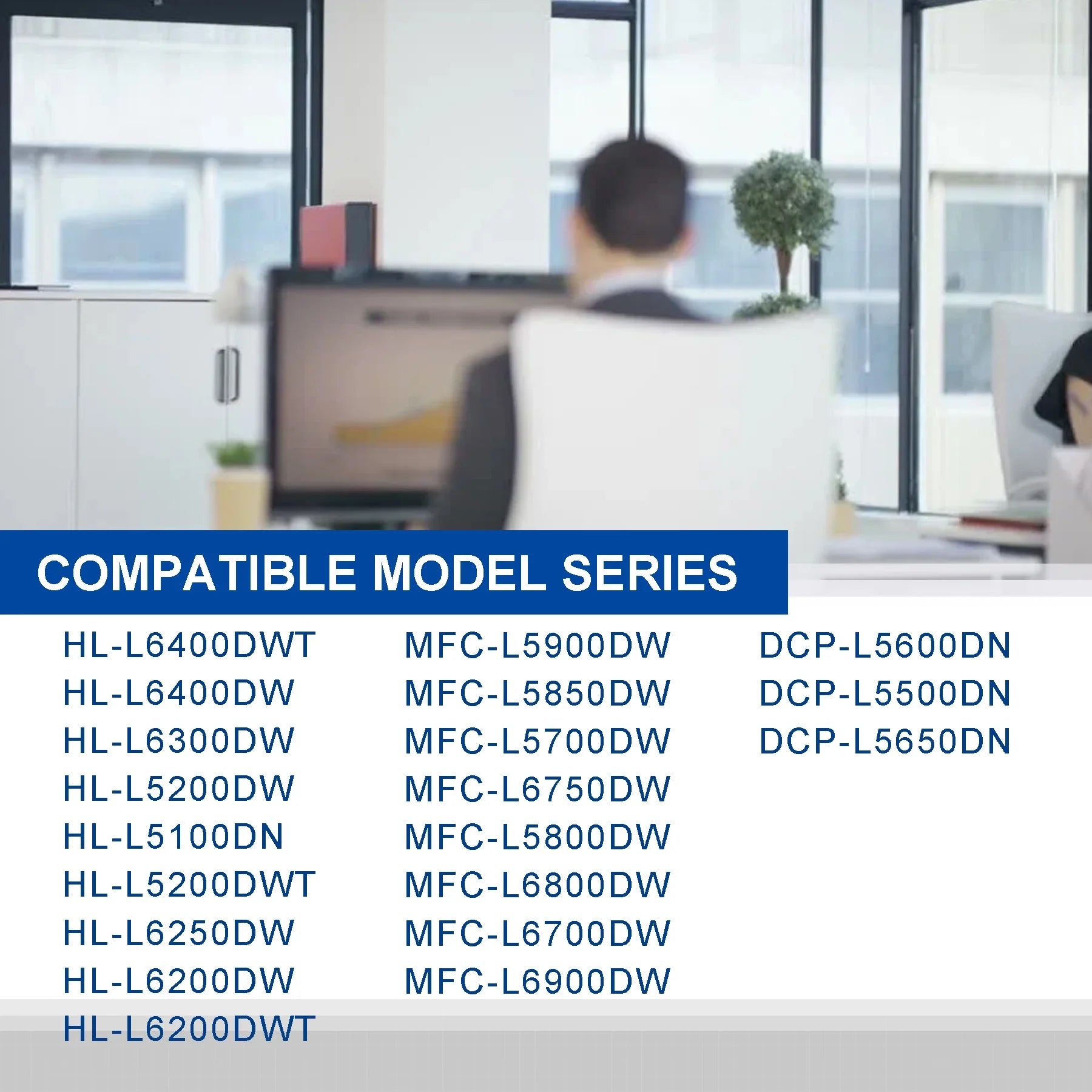 COMPATIBLE MODEL SERIES

HL-L6400DWT
HL-L6400DW
HL-L6300DW
HL-L5200DW
HL-L5100DN
HL-L5200DWT
HL-L6250DW
HL-L6200DW
HL-L6200DWT

MFC-L5900DW
MFC-L5850DW
MFC-L5700DW
MFC-L6750DW
MFC-L5800DW
MFC-L6800DW
MFC-L6700DW
MFC-L6900DW

DCP-L5600DN
DCP-L5500DN
DCP-L5650DN